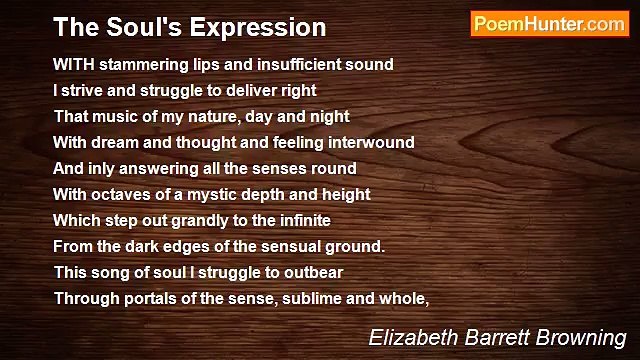 The Soul's Expression

PoemHunter.com

WITH stammering lips and insufficient sound
I strive and struggle to deliver right
That music of my nature, day and night
With dream and thought and feeling interwound
And inly answering all the senses round
With octaves of a mystic depth and height
Which step out grandly to the infinite
From the dark edges of the sensual ground.
This song of soul I struggle to outbear
Through portals of the sense, sublime and whole,

Elizabeth Barrett Browning